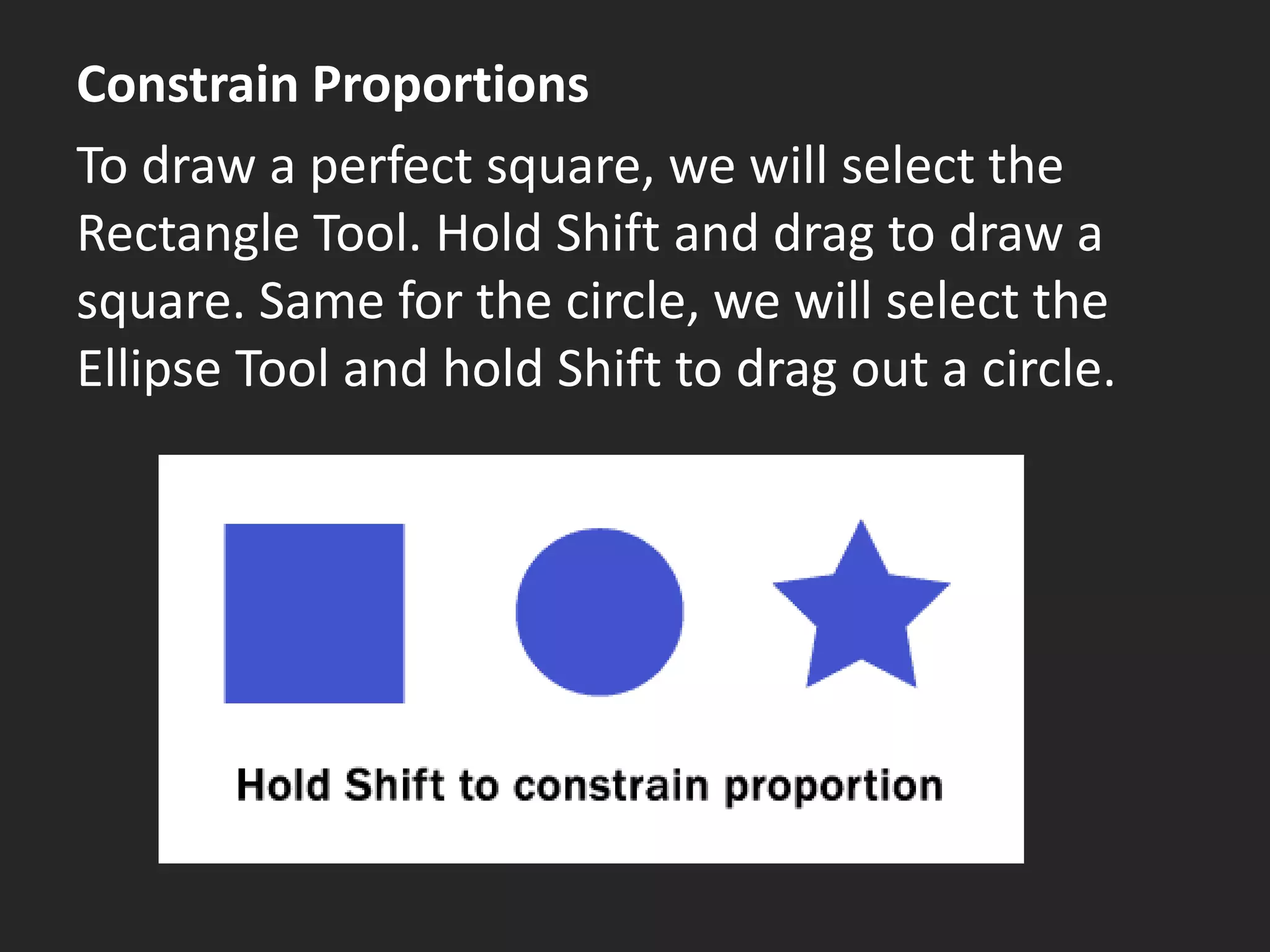 Constrain Proportions

To draw a perfect square, we will select the Rectangle Tool. Hold Shift and drag to draw a square. Same for the circle, we will select the Ellipse Tool and hold Shift to drag out a circle.

Hold Shift to constrain proportion